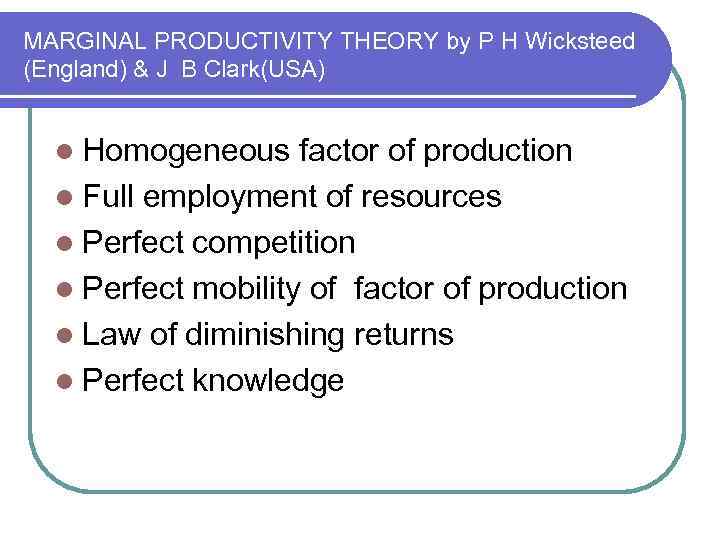 MARGINAL PRODUCTIVITY THEORY by P H Wicksteed (England) & J B Clark(USA)

- Homogeneous factor of production
- Full employment of resources
- Perfect competition
- Perfect mobility of factor of production
- Law of diminishing returns
- Perfect knowledge